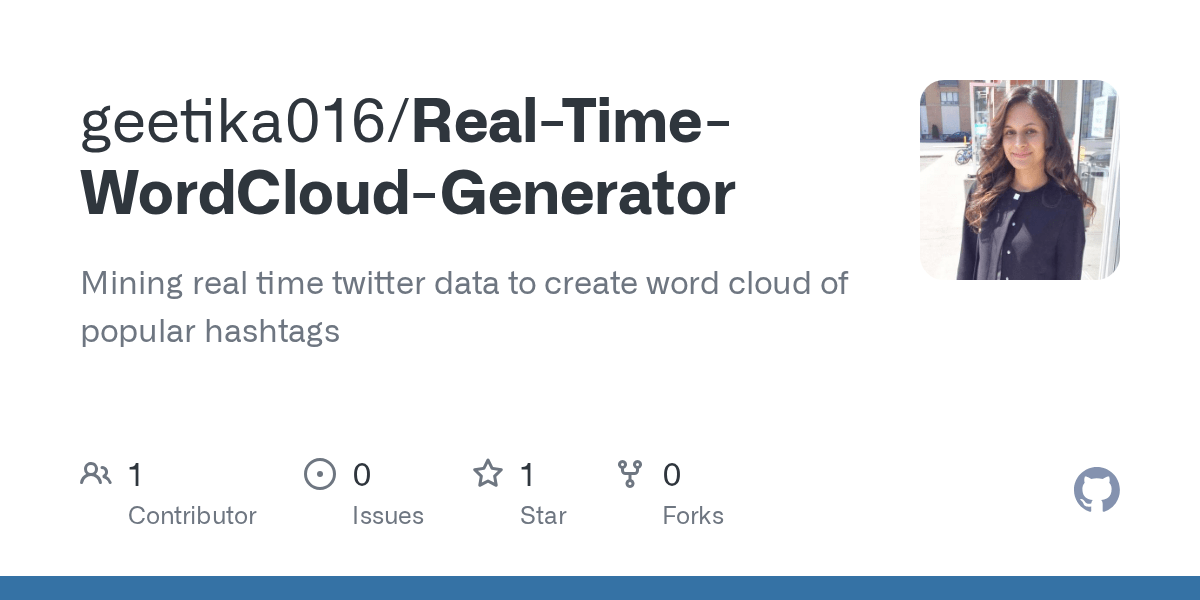 geetika016/Real-Time-WordCloud-Generator

Mining real time twitter data to create word cloud of popular hashtags

1
Contributor

0
Issues

1
Star

0
Forks